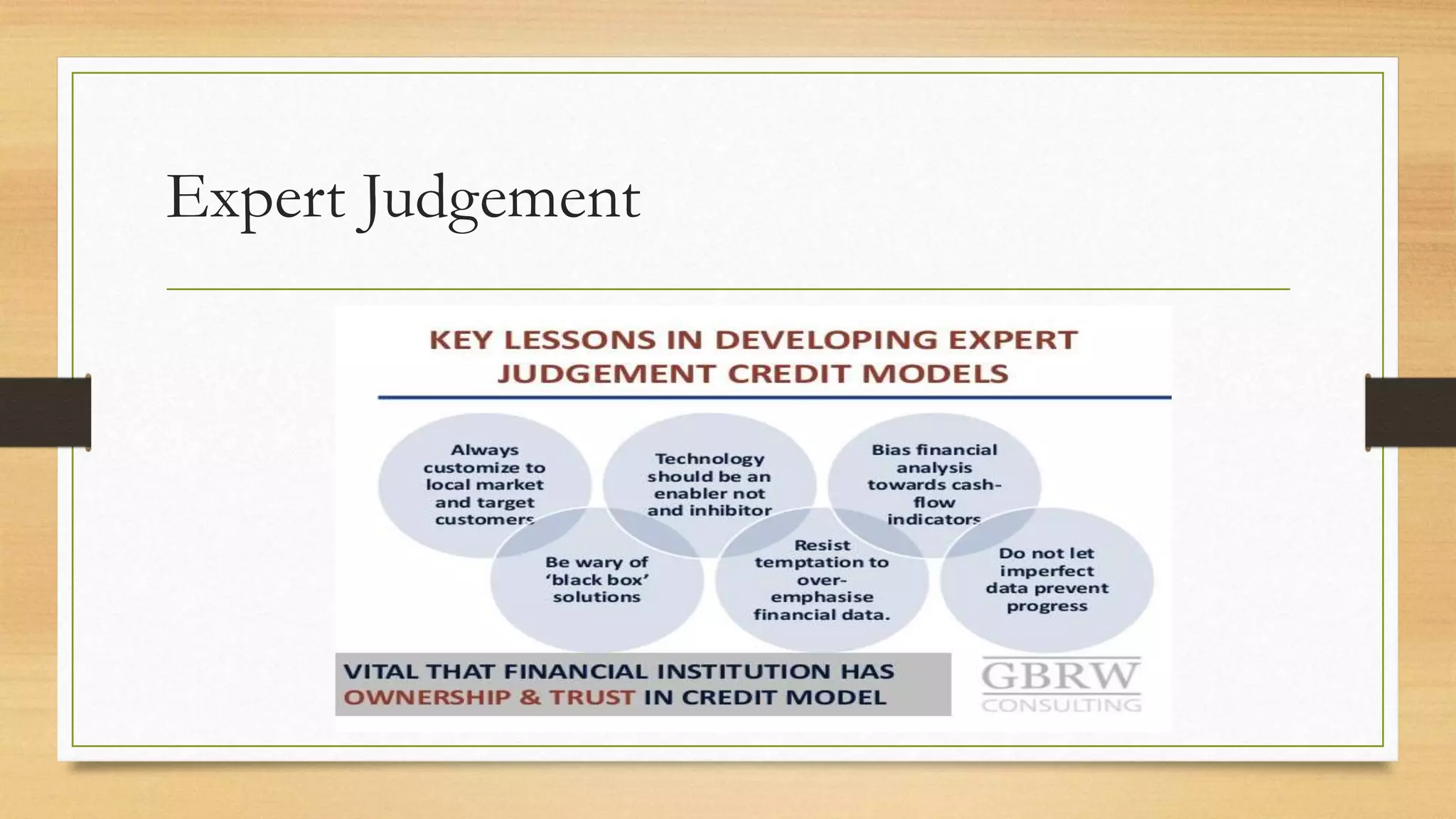 Expert Judgement

KEY LESSONS IN DEVELOPING EXPERT JUDGEMENT CREDIT MODELS

Always customize to local market and target customers

Technology should be an enabler not and inhibitor

Bias financial analysis towards cash-flow indicators

Be wary of 'black box' solutions

Resist temptation to over-emphasise financial data.

Do not let imperfect data prevent progress

VITAL THAT FINANCIAL INSTITUTION HAS OWNERSHIP & TRUST IN CREDIT MODEL

GBRW CONSULTING